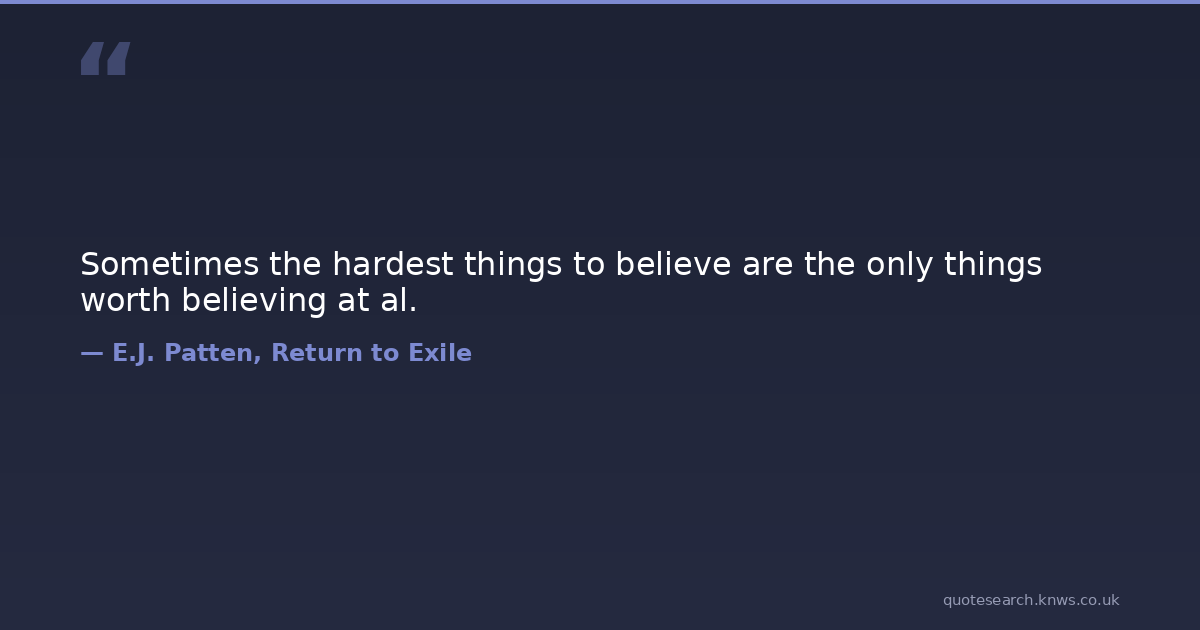 “

Sometimes the hardest things to believe are the only things worth believing at al.

— E.J. Patten, Return to Exile

quotesearch.knws.co.uk